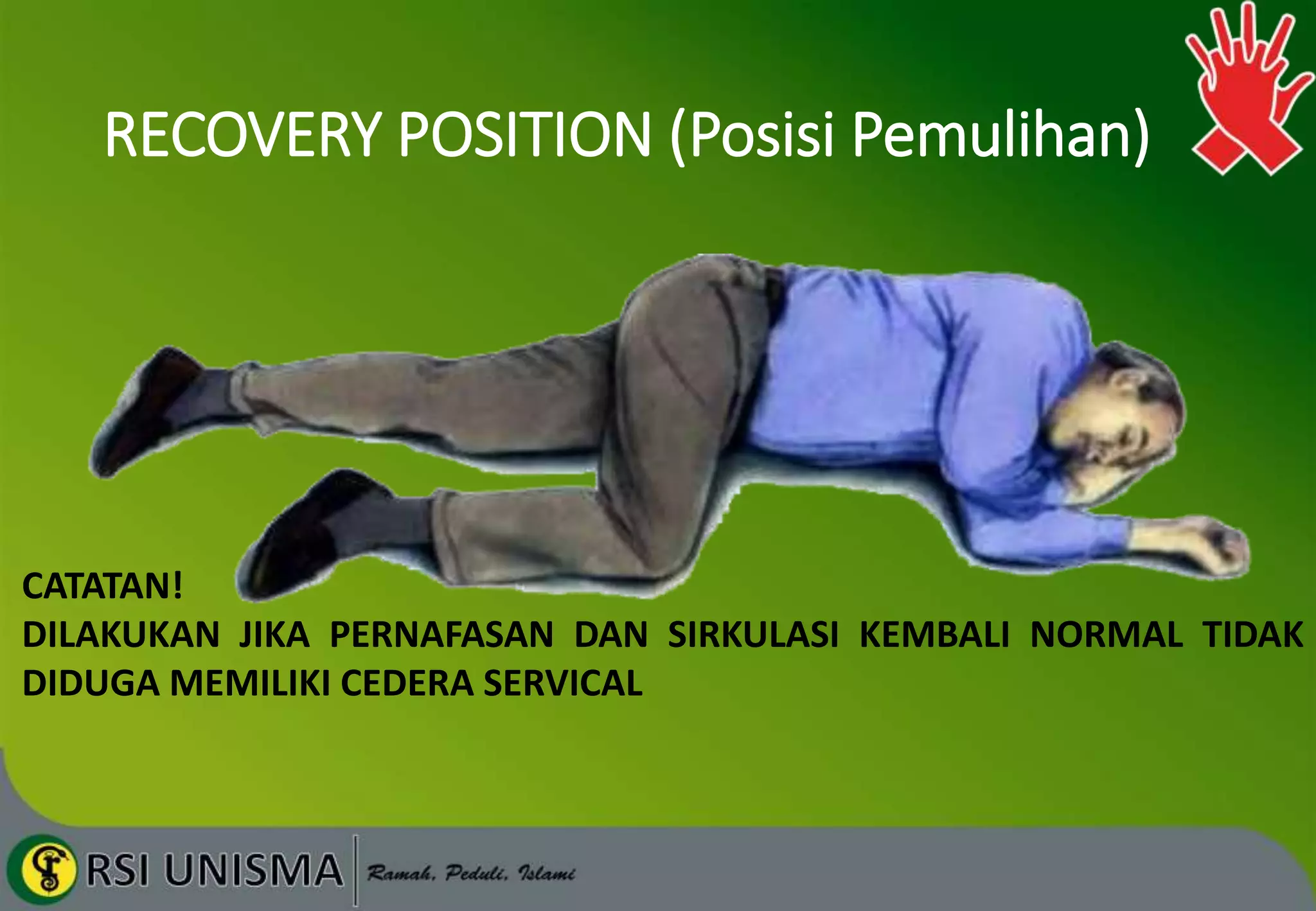 RECOVERY POSITION (Posisi Pemulihan)

CATATAN!
DILAKUKAN JIKA PERNAFASAN DAN SIRKULASI KEMBALI NORMAL TIDAK DIDUGA MEMILIKI CEDERA SERVICAL

RSI UNISMA
Ramah, Peduli, Islami